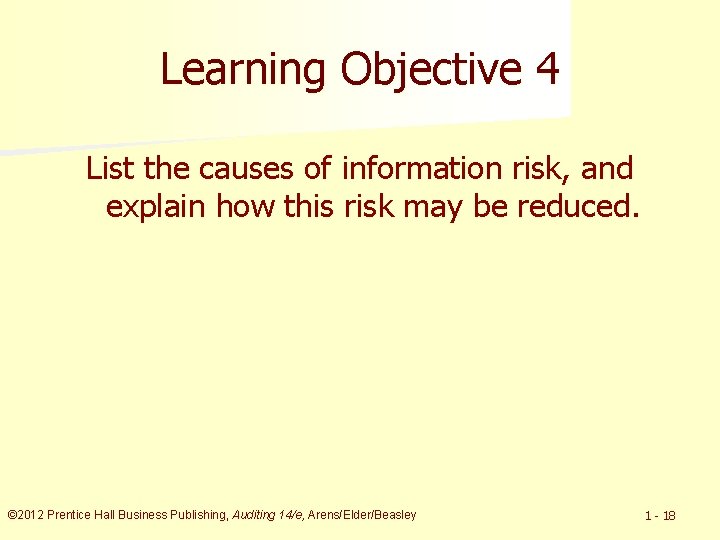 Learning Objective 4

List the causes of information risk, and explain how this risk may be reduced.

©2012 Prentice Hall Business Publishing, Auditing 14/e, Arens/Elder/Beasley

1 - 18